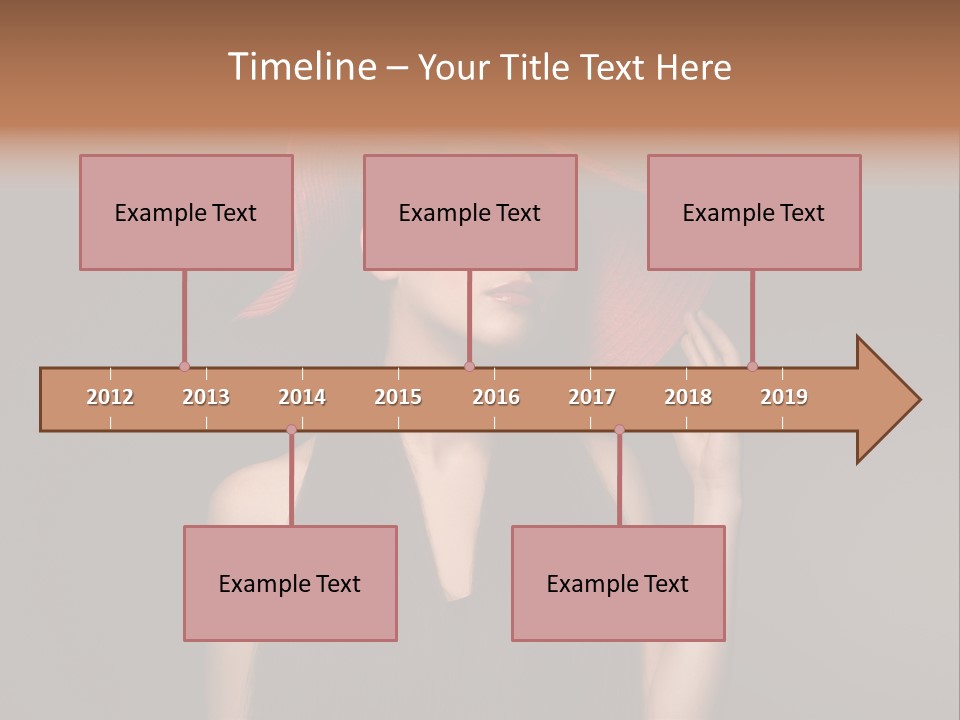 Timeline – Your Title Text Here

Example Text

Example Text

Example Text

2012 2013 2014 2015 2016 2017 2018 2019

Example Text

Example Text